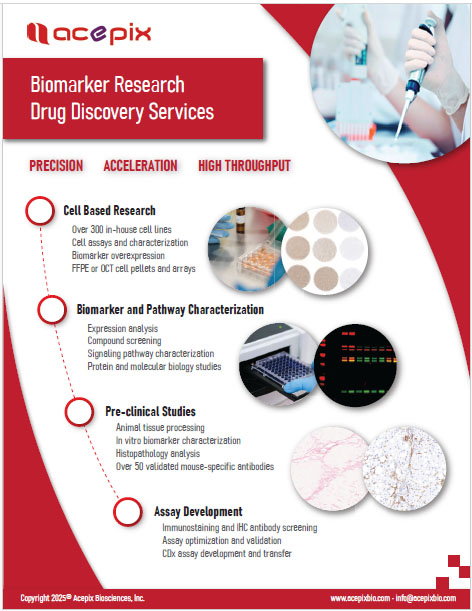 acepix

Biomarker Research
Drug Discovery Services

PRECISION ACCELERATION HIGH THROUGHPUT

Cell Based Research
Over 300 in-house cell lines
Cell assays and characterization
Biomarker overexpression
FFPE or OCT cell pellets and arrays

Biomarker and Pathway Characterization
Expression analysis
Compound screening
Signaling pathway characterization
Protein and molecular biology studies

Pre-clinical Studies
Animal tissue processing
In vitro biomarker characterization
Histopathology analysis
Over 50 validated mouse-specific antibodies

Assay Development
Immunostaining and IHC antibody screening
Assay optimization and validation
CDx assay development and transfer

Copyright 2025© Acepix Biosciences, Inc.

www.acepixbio.com - info@acepixbio.com